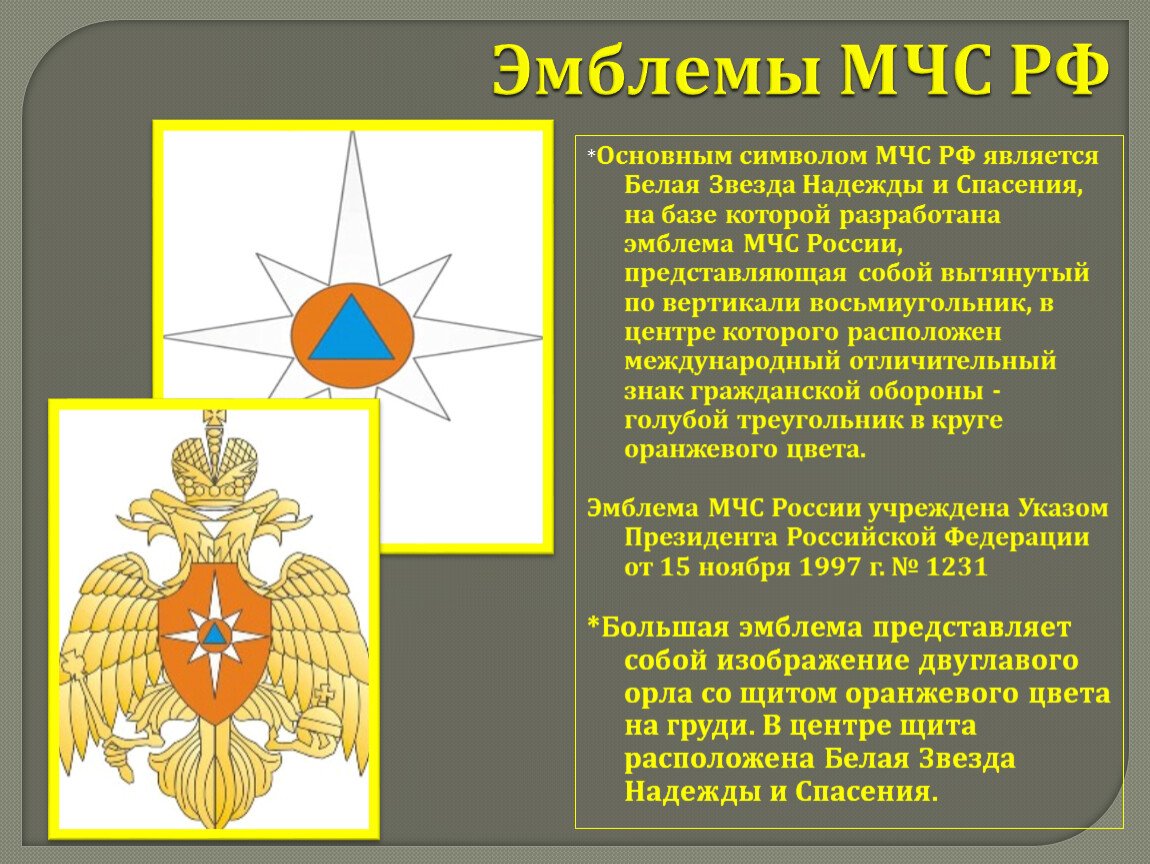 Эмблемы МЧС РФ

*Основным символом МЧС РФ является Белая Звезда Надежды и Спасения, на базе которой разработана эмблема МЧС России, представляющая собой вытянутый по вертикали восьмиугольник, в центре которого расположен международный отличительный знак гражданской обороны - голубой треугольник в круге оранжевого цвета.

Эмблема МЧС России учреждена Указом Президента Российской Федерации от 15 ноября 1997 г. № 1231

*Большая эмблема представляет собой изображение двуглавого орла со щитом оранжевого цвета на груди. В центре щита расположена Белая Звезда Надежды и Спасения.